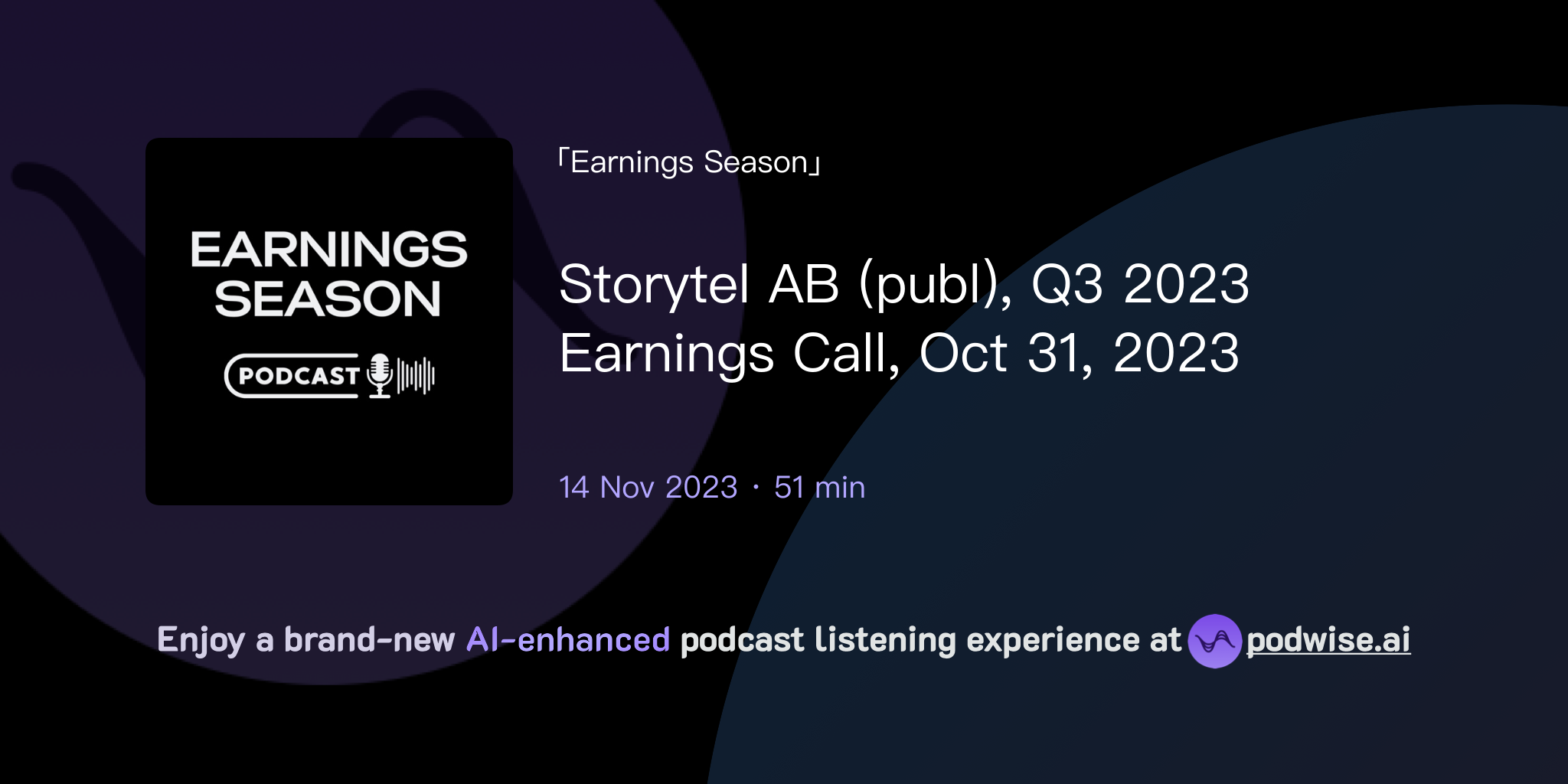 EARNINGS SEASON
PODCAST

「Earnings Season」

Storytel AB (publ), Q3 2023 Earnings Call, Oct 31, 2023

14 Nov 2023 · 51 min

Enjoy a brand-new AI-enhanced podcast listening experience at podwise.ai